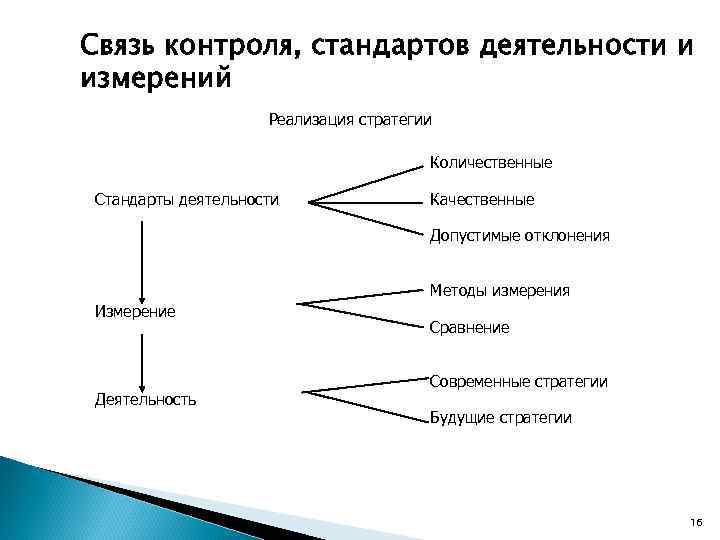 Связь контроля, стандартов деятельности и измерений

Реализация стратегии

Стандарты деятельности

Количественные

Качественные

Допустимые отклонения

Измерение

Методы измерения

Сравнение

Деятельность

Современные стратегии

Будущие стратегии

16